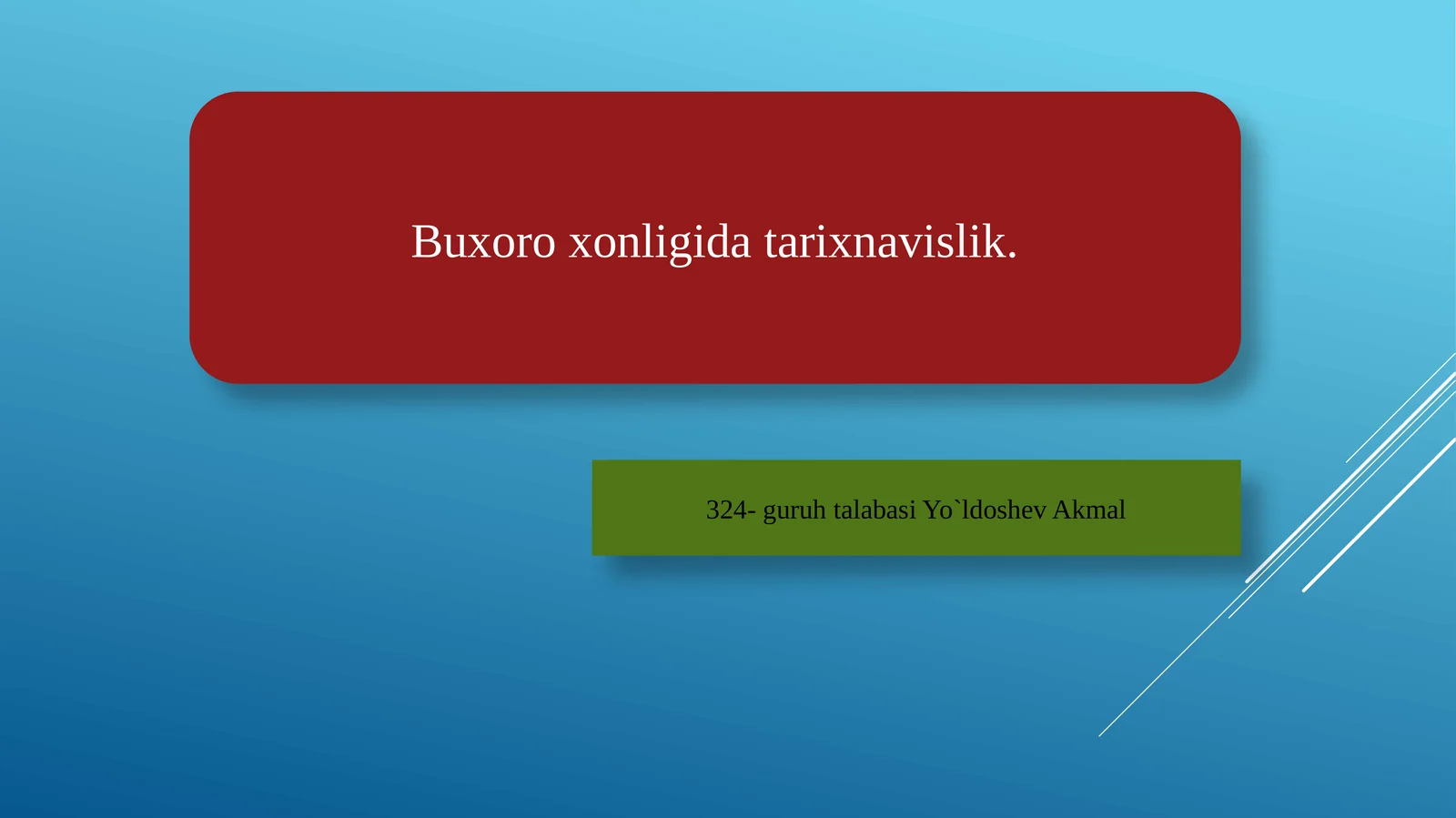 Buxoro xonligida tarixnavislik.

324- guruh talabasi Yo`ldoshev Akmal